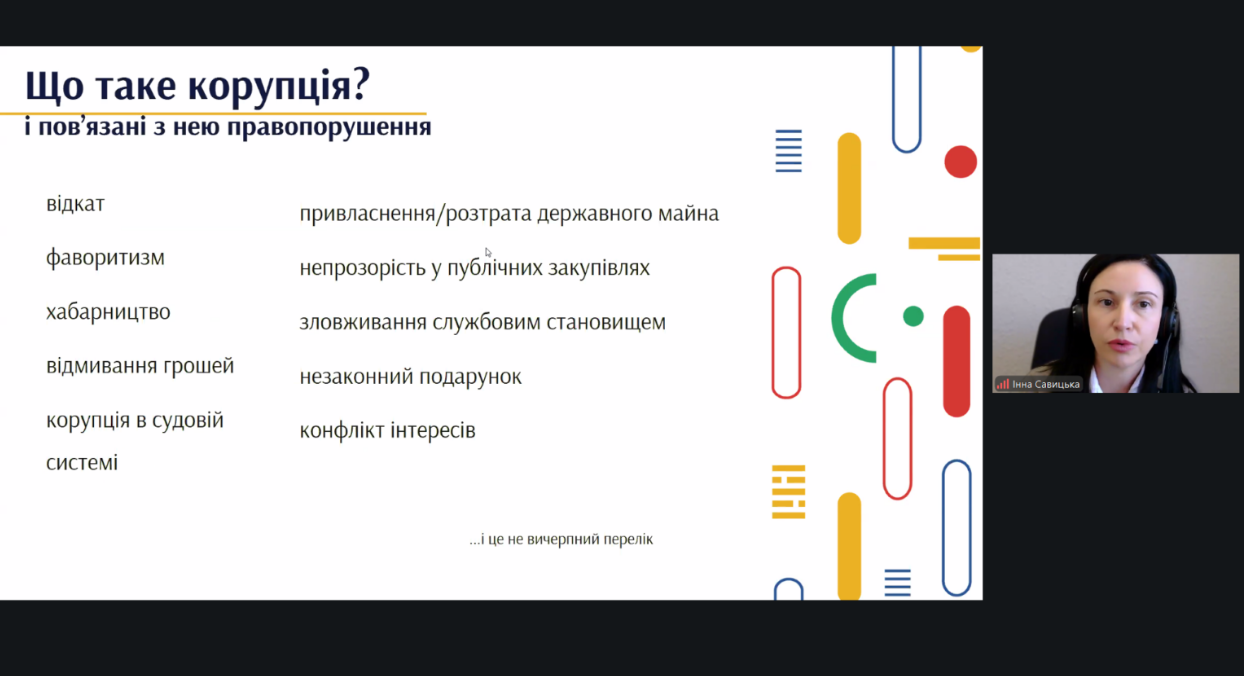 Що таке корупція?
і пов'язані з нею правопорушення

відкат

фаворитизм

хабарництво

відмивання грошей

корупція в судовій системі

привласнення/розтрата державного майна

непрозорість у публічних закупівлях

зловживання службовим становищем

незаконний подарунок

конфлікт інтересів

...і це не вичерпний перелік

Інна Савицька